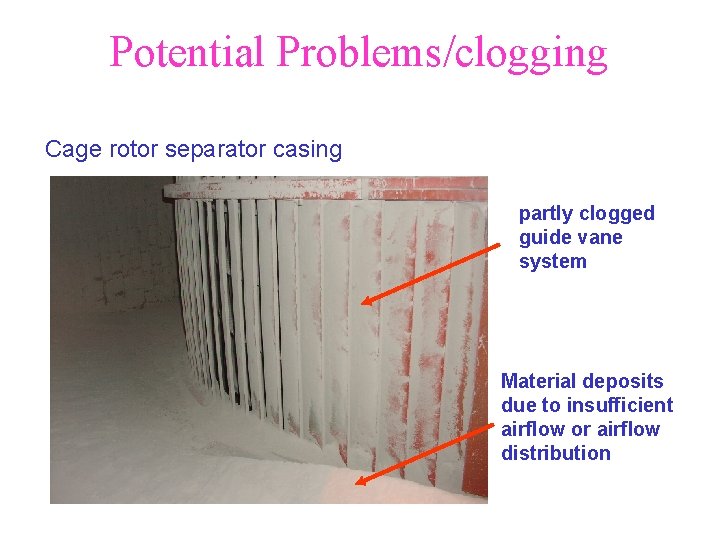 Potential Problems/clogging

Cage rotor separator casing

partly clogged guide vane system

Material deposits due to insufficient airflow or airflow distribution